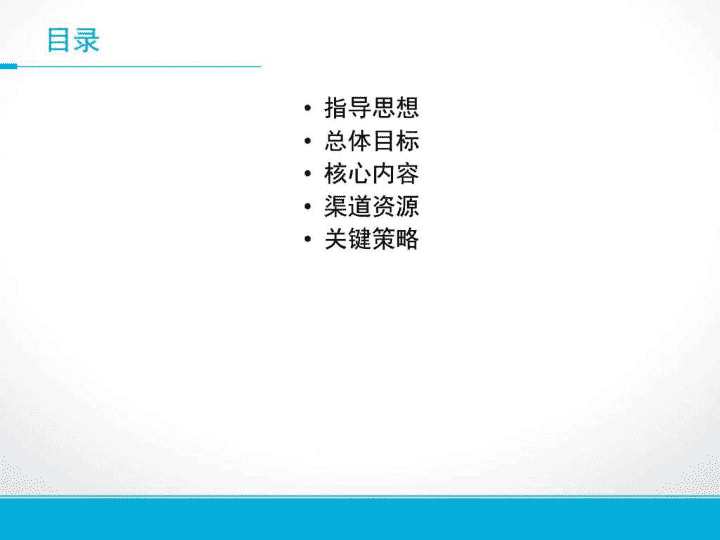 目录

• 指导思想
• 总体目标
• 核心内容
• 渠道资源
• 关键策略